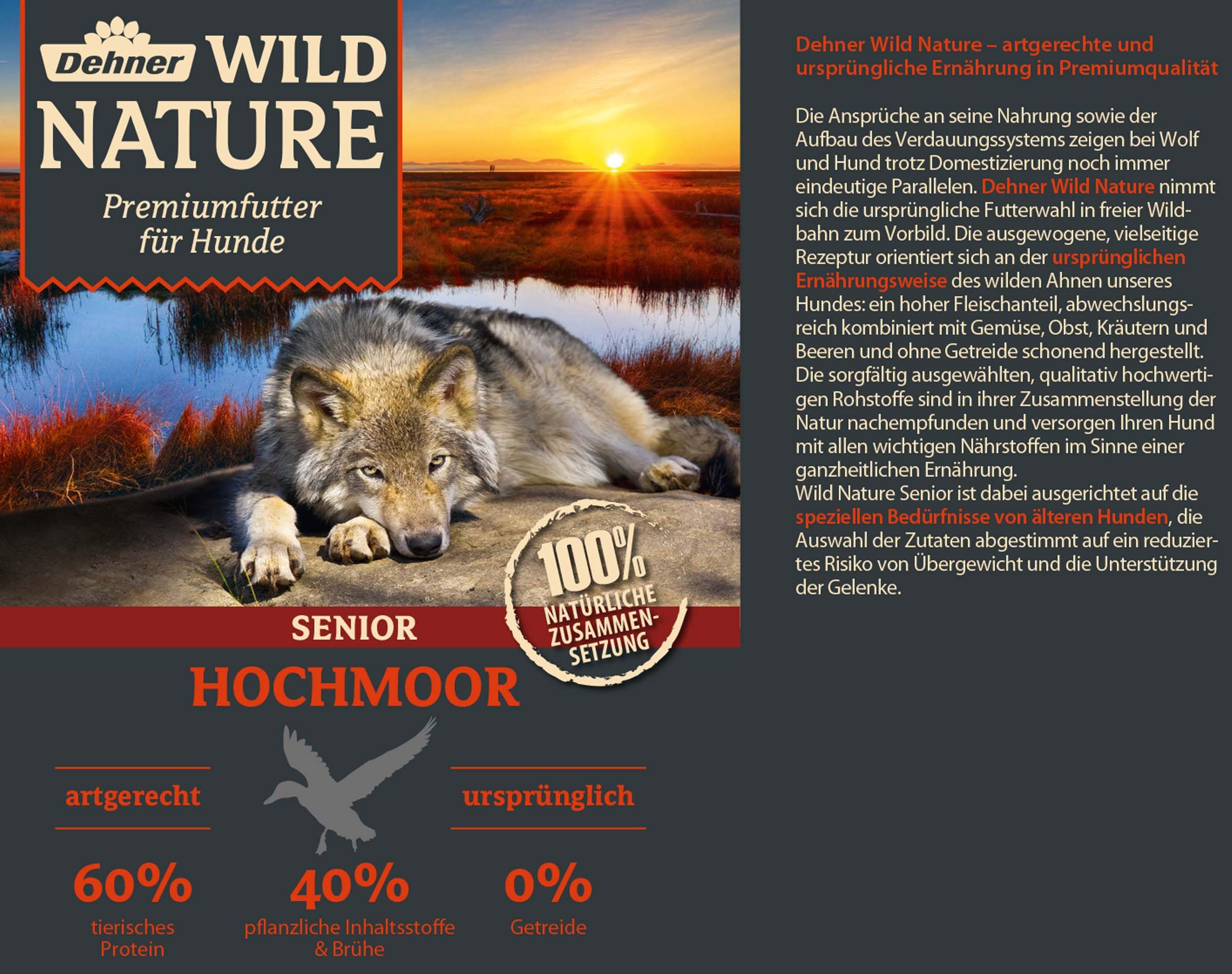 Dehner WILD NATURE

Premiumfutter für Hunde

100% NATÜRLICHE ZUSAMMENSETZUNG

SENIOR

HOCHMOOR

artgerecht

ursprünglich

60% tierisches Protein

40% pflanzliche Inhaltsstoffe & Brühe

0% Getreide

Dehner Wild Nature – artgerechte und ursprüngliche Ernährung in Premiumqualität

Die Ansprüche an seine Nahrung sowie der Aufbau des Verdauungssystems zeigen bei Wolf und Hund trotz Domestizierung noch immer eindeutige Parallelen. Dehner Wild Nature nimmt sich die ursprüngliche Futterwahl in freier Wildbahn zum Vorbild. Die ausgewogene, vielseitige Rezeptur orientiert sich an der ursprünglichen Ernährungsweise des wilden Ahnen unseres Hundes: ein hoher Fleischanteil, abwechslungsreich kombiniert mit Gemüse, Obst, Kräutern und Beeren und ohne Getreide schonend hergestellt. Die sorgfältig ausgewählten, qualitativ hochwertigen Rohstoffe sind in ihrer Zusammenstellung der Natur nachempfunden und versorgen Ihren Hund mit allen wichtigen Nährstoffen im Sinne einer ganzheitlichen Ernährung.
Wild Nature Senior ist dabei ausgerichtet auf die speziellen Bedürfnisse von älteren Hunden, die Auswahl der Zutaten abgestimmt auf ein reduziertes Risiko von Übergewicht und die Unterstützung der Gelenke.